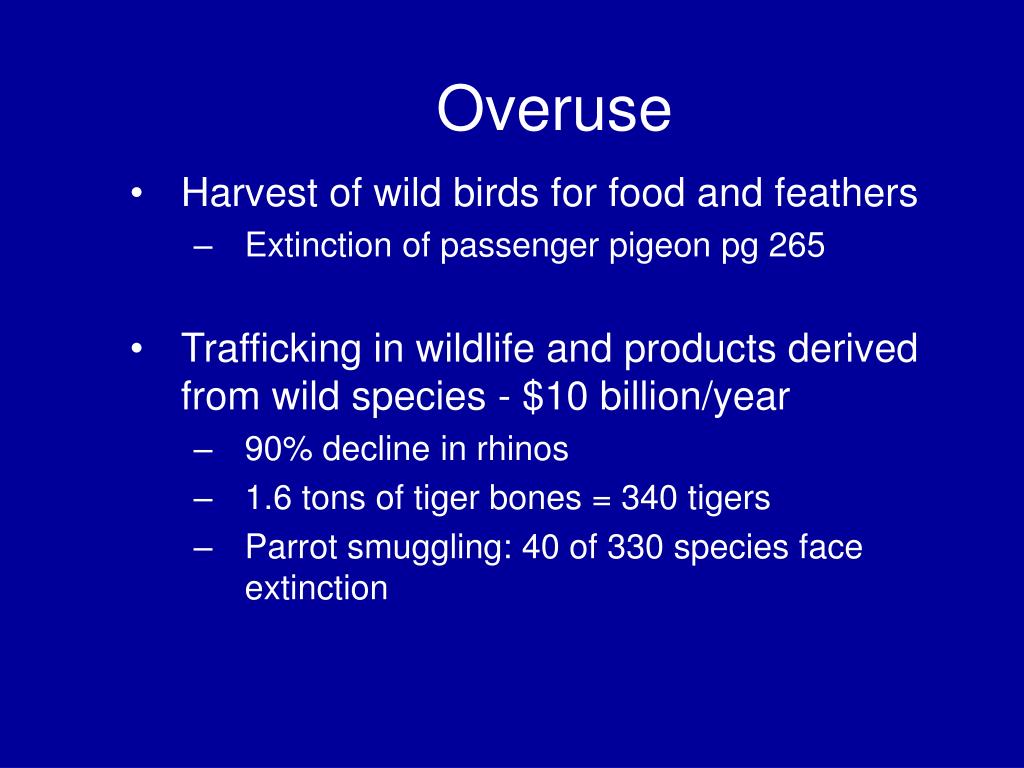 Overuse

• Harvest of wild birds for food and feathers
  – Extinction of passenger pigeon pg 265

• Trafficking in wildlife and products derived from wild species - \$10 billion/year
  – 90% decline in rhinos
  – 1.6 tons of tiger bones = 340 tigers
  – Parrot smuggling: 40 of 330 species face extinction